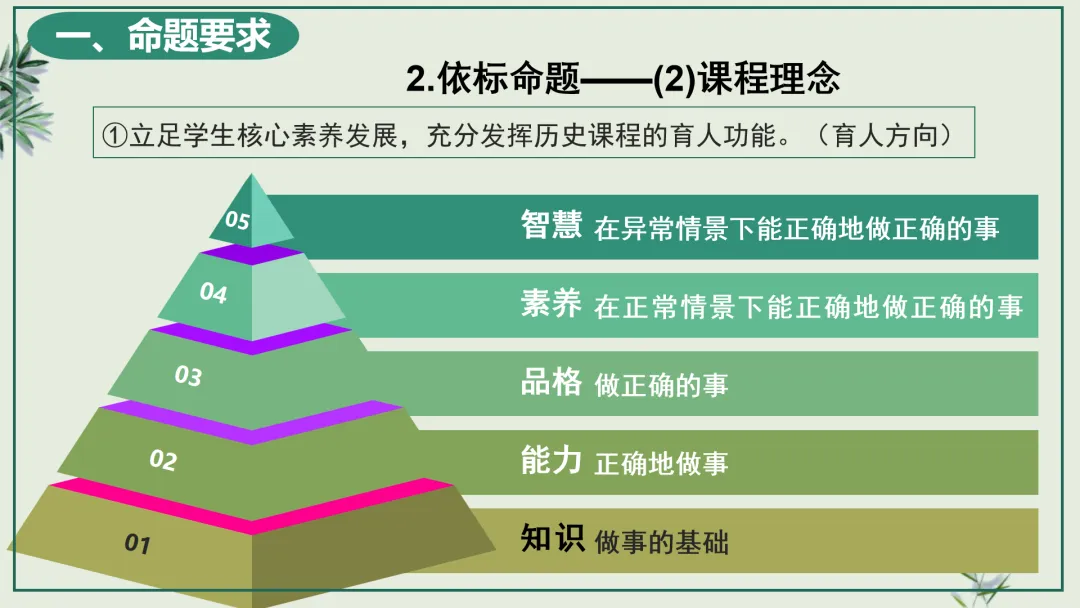 一、命题要求

2.依标命题——(2)课程理念

①立足学生核心素养发展，充分发挥历史课程的育人功能。（育人方向）

05
智慧 在异常情景下能正确地做正确的事

04
素养 在正常情景下能正确地做正确的事

03
品格 做正确的事

02
能力 正确地做事

01
知识 做事的基础